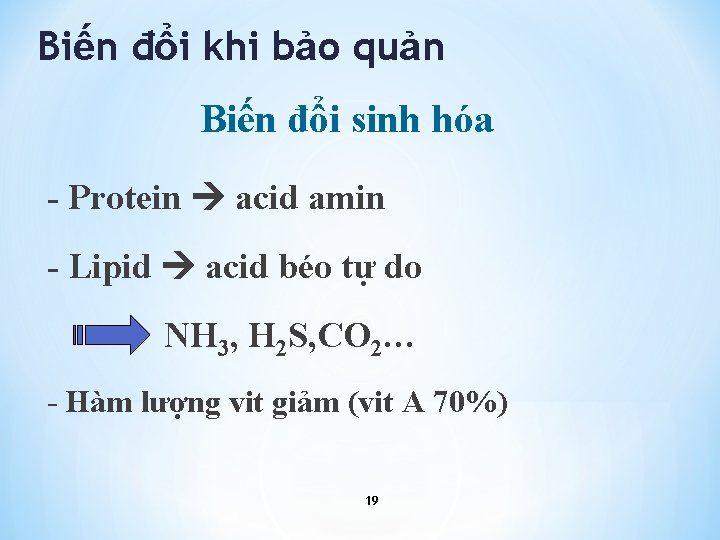 Biến đổi khi bảo quản

Biến đổi sinh hóa

- Protein → acid amin

- Lipid → acid béo tự do

$NH_3$, $H_2S$,$CO_2$…

- Hàm lượng vit giảm (vit A 70%)

19